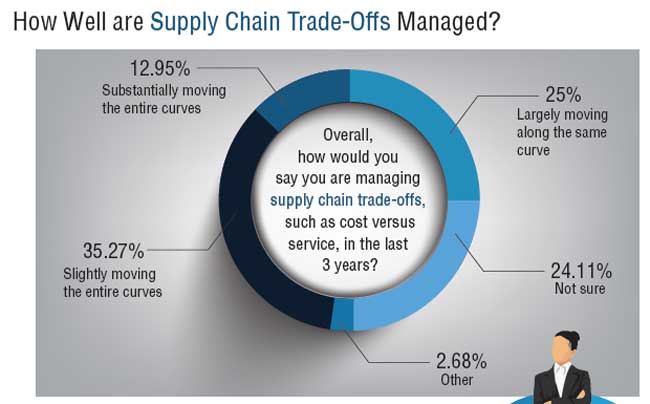 How Well are Supply Chain Trade-Offs Managed?

12.95%
Substantially moving the entire curves

25%
Largely moving along the same curve

Overall, how would you say you are managing supply chain trade-offs, such as cost versus service, in the last 3 years?

35.27%
Slightly moving the entire curves

24.11%
Not sure

2.68%
Other